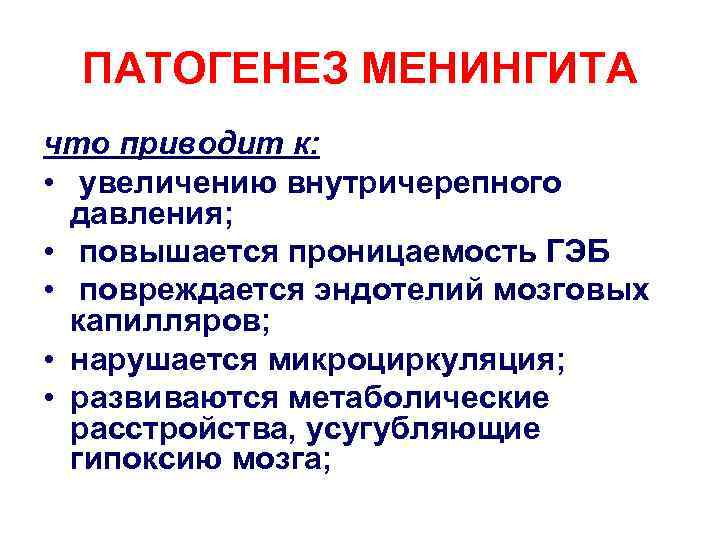 ПАТОГЕНЕЗ МЕНИНГИТА

что приводит к:

• увеличению внутричерепного давления;
• повышается проницаемость ГЭБ
• повреждается эндотелий мозговых капилляров;
• нарушается микроциркуляция;
• развиваются метаболические расстройства, усугубляющие гипоксию мозга;